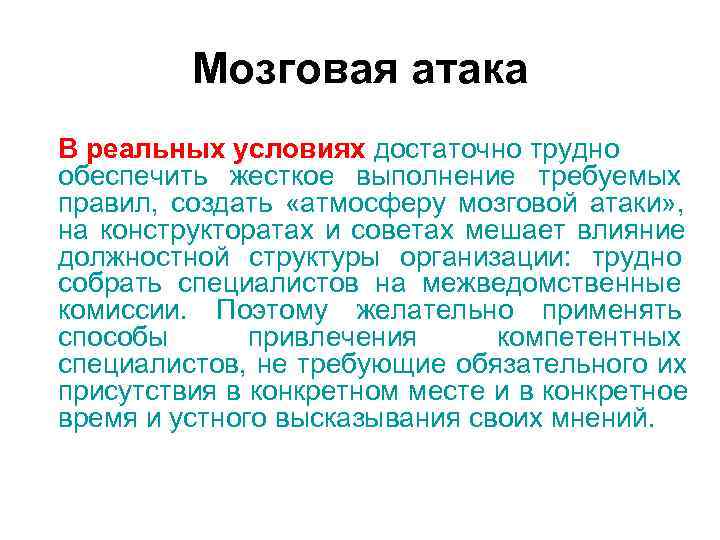 Мозговая атака

В реальных условиях достаточно трудно обеспечить жесткое выполнение требуемых правил, создать «атмосферу мозговой атаки», на конструкторатах и советах мешает влияние должностной структуры организации: трудно собрать специалистов на межведомственные комиссии. Поэтому желательно применять способы привлечения компетентных специалистов, не требующие обязательного их присутствия в конкретном месте и в конкретное время и устного высказывания своих мнений.